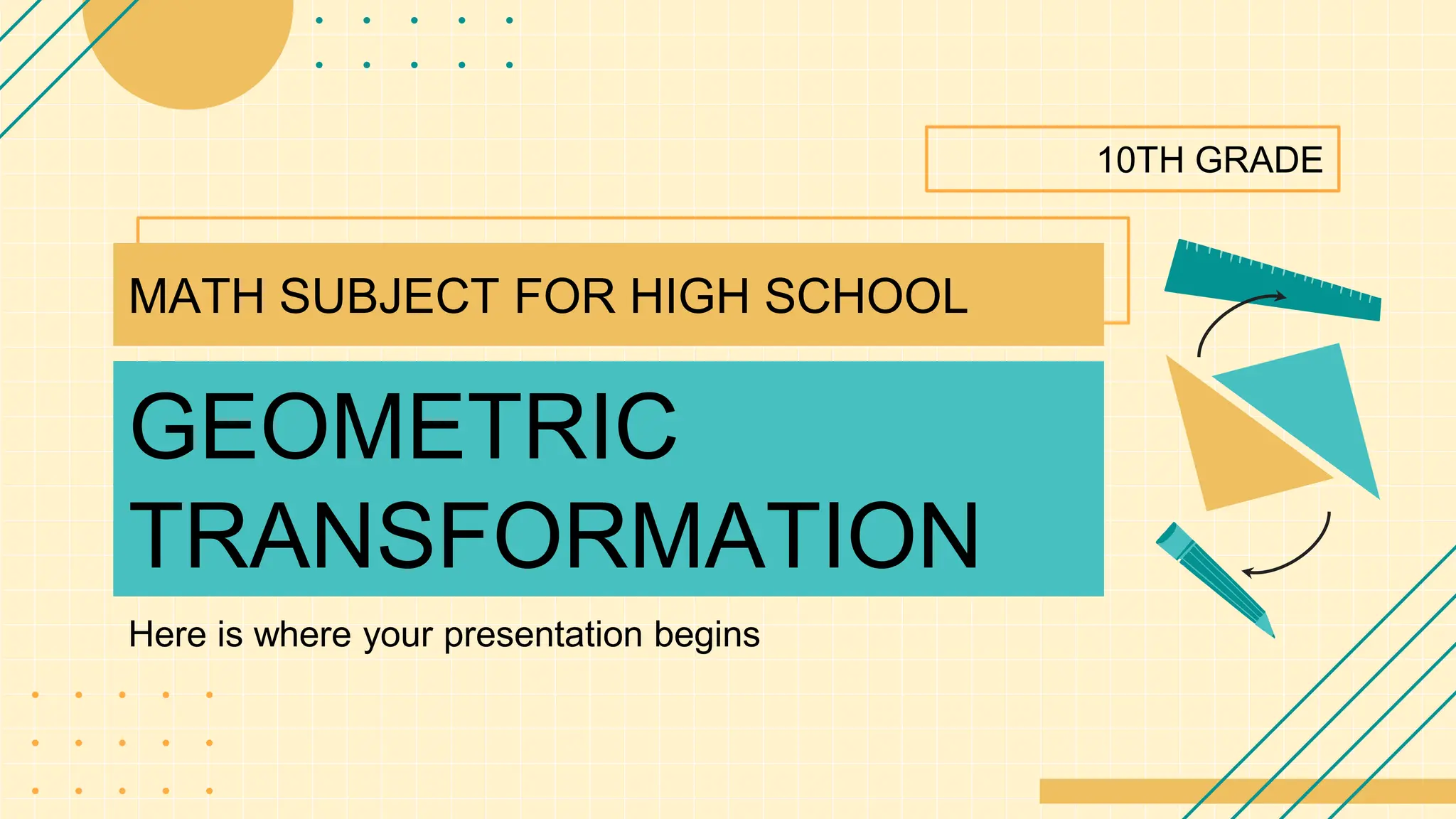 10TH GRADE

MATH SUBJECT FOR HIGH SCHOOL

GEOMETRIC TRANSFORMATION

Here is where your presentation begins